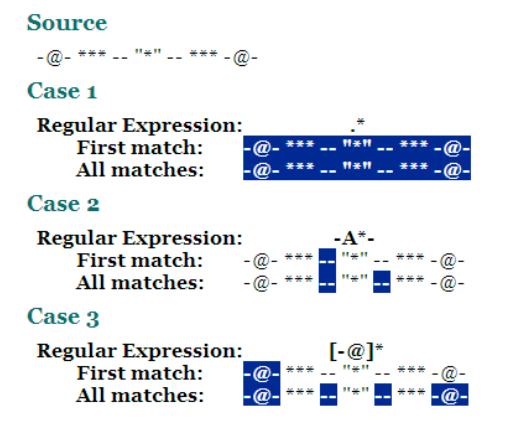 Source

-@- *** -- "*" -- *** -@-

Case 1

Regular Expression: .*
First match: -@- *** -- "*" -- *** -@-
All matches: -@- *** -- "*" -- *** -@-

Case 2

Regular Expression: -A*-
First match: -@- *** -- "*" -- *** -@-
All matches: -@- *** -- "*" -- *** -@-

Case 3

Regular Expression: [-@]*
First match: -@- *** -- "*" -- *** -@-
All matches: -@- *** -- "*" -- *** -@-